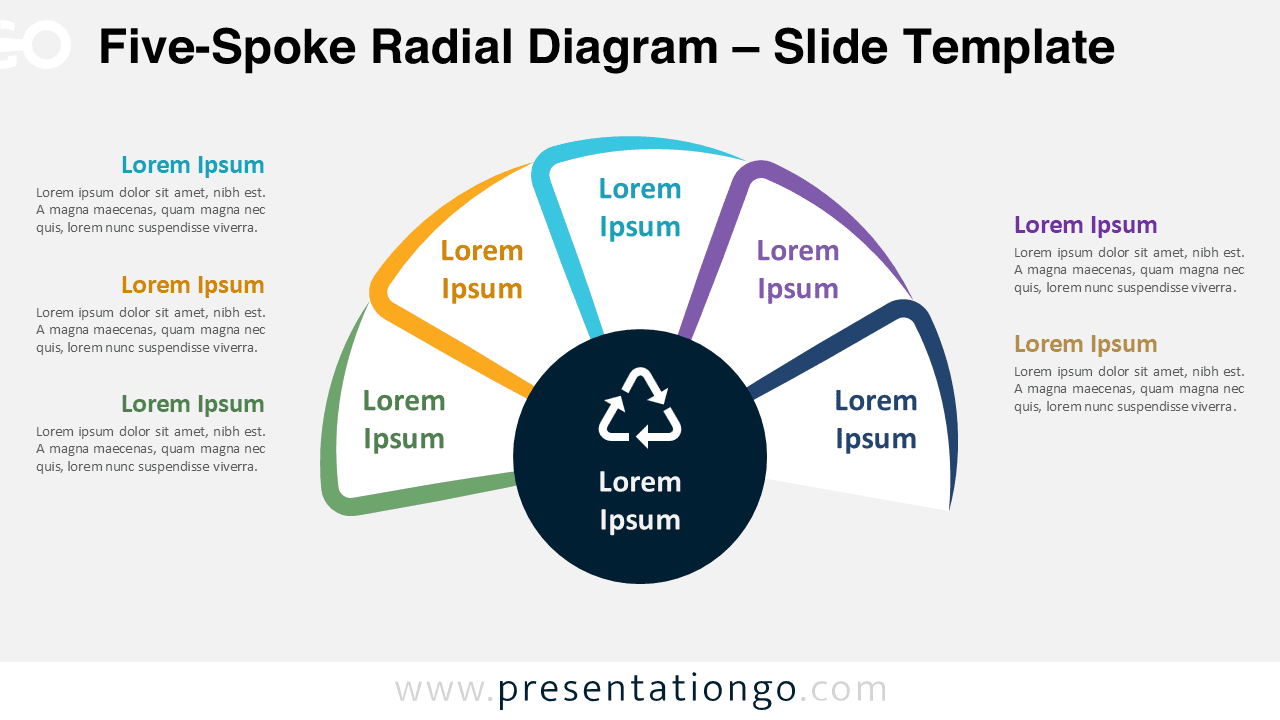 Five-Spoke Radial Diagram – Slide Template

Lorem Ipsum
Lorem ipsum dolor sit amet, nibh est. A magna maecenas, quam magna nec quis, lorem nunc suspendisse viverra.

Lorem Ipsum
Lorem ipsum dolor sit amet, nibh est. A magna maecenas, quam magna nec quis, lorem nunc suspendisse viverra.

Lorem Ipsum
Lorem ipsum dolor sit amet, nibh est. A magna maecenas, quam magna nec quis, lorem nunc suspendisse viverra.

Lorem Ipsum

Lorem Ipsum

Lorem Ipsum

Lorem Ipsum

Lorem Ipsum

Lorem Ipsum

Lorem Ipsum
Lorem ipsum dolor sit amet, nibh est. A magna maecenas, quam magna nec quis, lorem nunc suspendisse viverra.

Lorem Ipsum
Lorem ipsum dolor sit amet, nibh est. A magna maecenas, quam magna nec quis, lorem nunc suspendisse viverra.

www.presentationgo.com